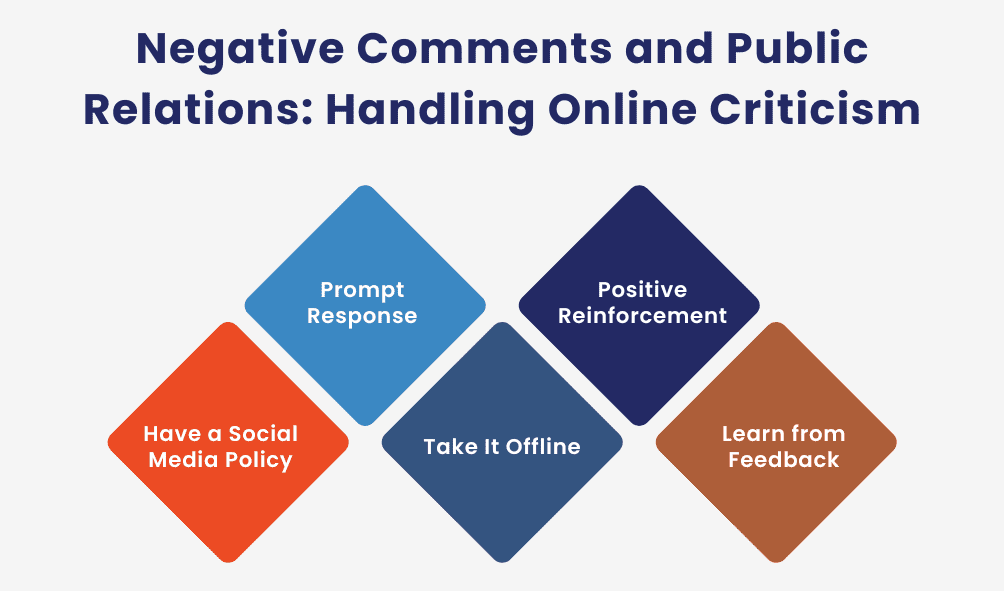 Negative Comments and Public Relations: Handling Online Criticism

Have a Social Media Policy

Prompt Response

Take It Offline

Positive Reinforcement

Learn from Feedback